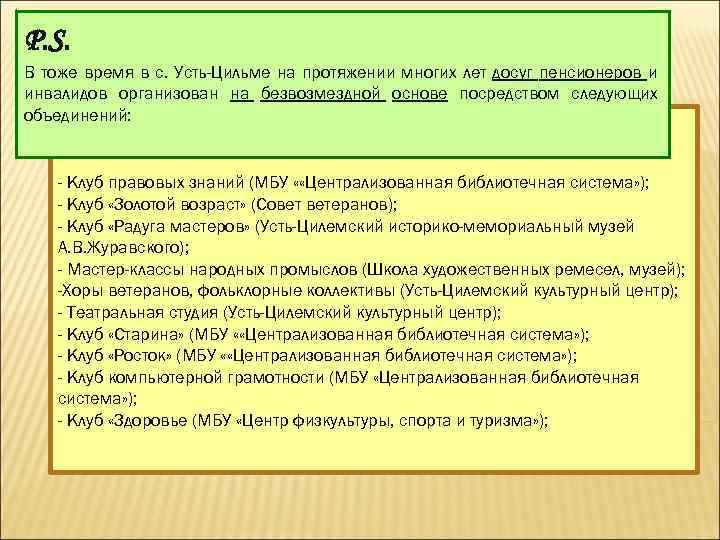 P.S.

В тоже время в с. Усть-Цильме на протяжении многих лет досуг пенсионеров и инвалидов организован на безвозмездной основе посредством следующих объединений:

- Клуб правовых знаний (МБУ ««Централизованная библиотечная система»);
- Клуб «Золотой возраст» (Совет ветеранов);
- Клуб «Радуга мастеров» (Усть-Цилемский историко-мемориальный музей А.В.Журавского);
- Мастер-классы народных промыслов (Школа художественных ремесел, музей);
-Хоры ветеранов, фольклорные коллективы (Усть-Цилемский культурный центр);
- Театральная студия (Усть-Цилемский культурный центр);
- Клуб «Старина» (МБУ ««Централизованная библиотечная система»);
- Клуб «Росток» (МБУ ««Централизованная библиотечная система»);
- Клуб компьютерной грамотности (МБУ «Централизованная библиотечная система»);
- Клуб «Здоровье (МБУ «Центр физкультуры, спорта и туризма»);